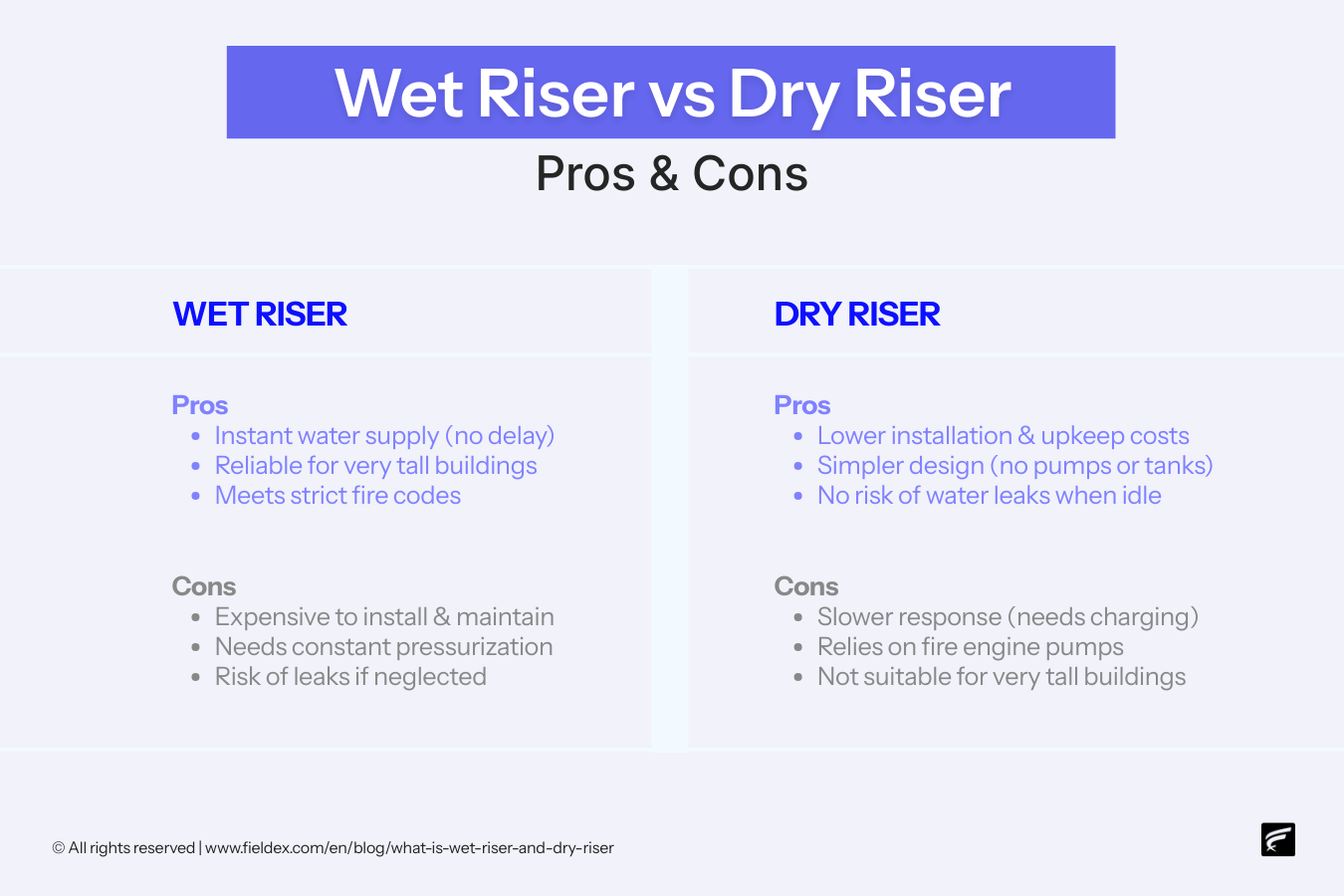 Wet Riser vs Dry Riser

Pros & Cons

WET RISER

Pros
- Instant water supply (no delay)
- Reliable for very tall buildings
- Meets strict fire codes

Cons
- Expensive to install & maintain
- Needs constant pressurization
- Risk of leaks if neglected

DRY RISER

Pros
- Lower installation & upkeep costs
- Simpler design (no pumps or tanks)
- No risk of water leaks when idle

Cons
- Slower response (needs charging)
- Relies on fire engine pumps
- Not suitable for very tall buildings

© All rights reserved | www.fieldex.com/en/blog/what-is-wet-riser-and-dry-riser